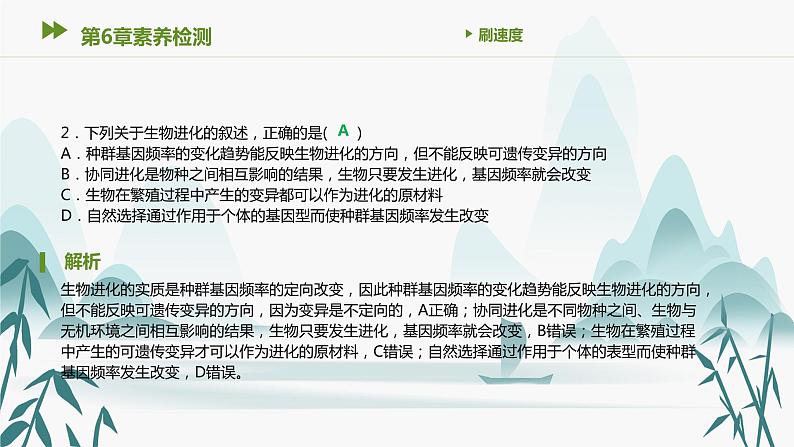 第6章素养检测

刷速度

2．下列关于生物进化的叙述，正确的是( A )
A．种群基因频率的变化趋势能反映生物进化的方向，但不能反映可遗传变异的方向
B．协同进化是物种之间相互影响的结果，生物只要发生进化，基因频率就会改变
C．生物在繁殖过程中产生的变异都可以作为进化的原材料
D．自然选择通过作用于个体的基因型而使种群基因频率发生改变

解析

生物进化的实质是种群基因频率的定向改变，因此种群基因频率的变化趋势能反映生物进化的方向，但不能反映可遗传变异的方向，因为变异是不定向的，A正确；协同进化是不同物种之间、生物与无机环境之间相互影响的结果，生物只要发生进化，基因频率就会改变，B错误；生物在繁殖过程中产生的可遗传变异才可以作为进化的原材料，C错误；自然选择通过作用于个体的表型而使种群基因频率发生改变，D错误。